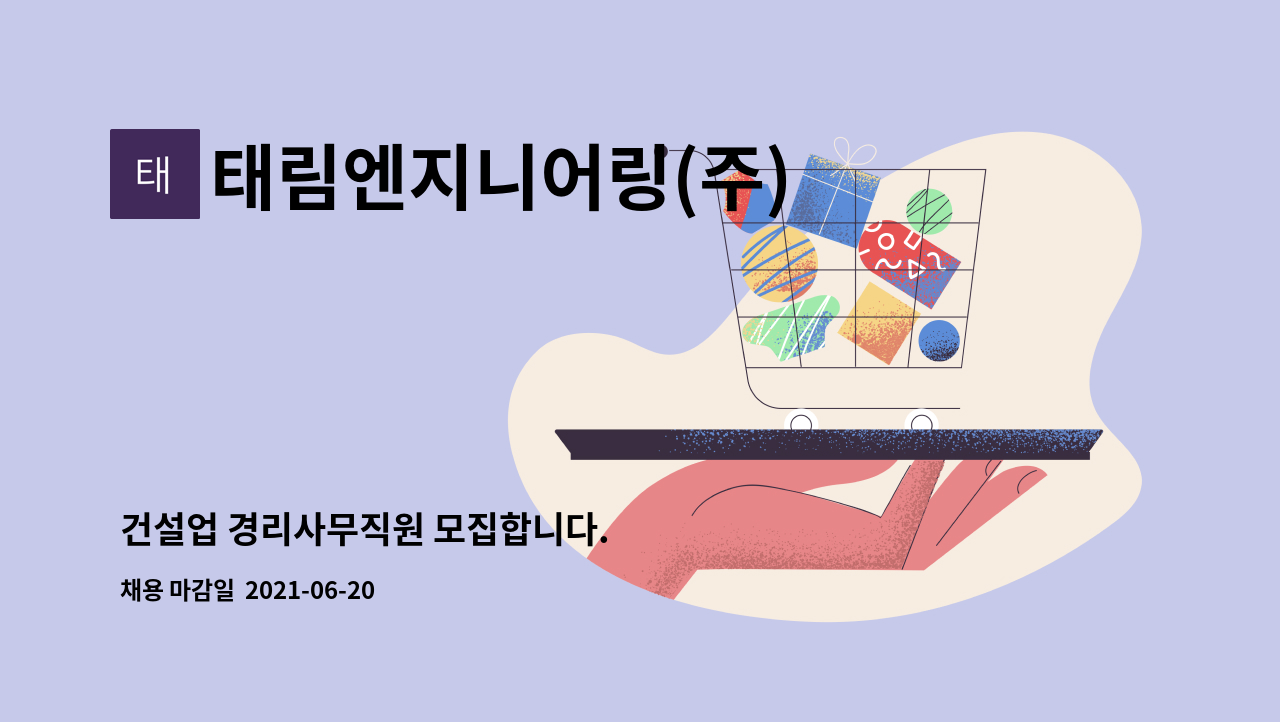 태

태림엔지니어링(주)

건설업 경리사무직원 모집합니다.

채용 마감일 2021-06-20